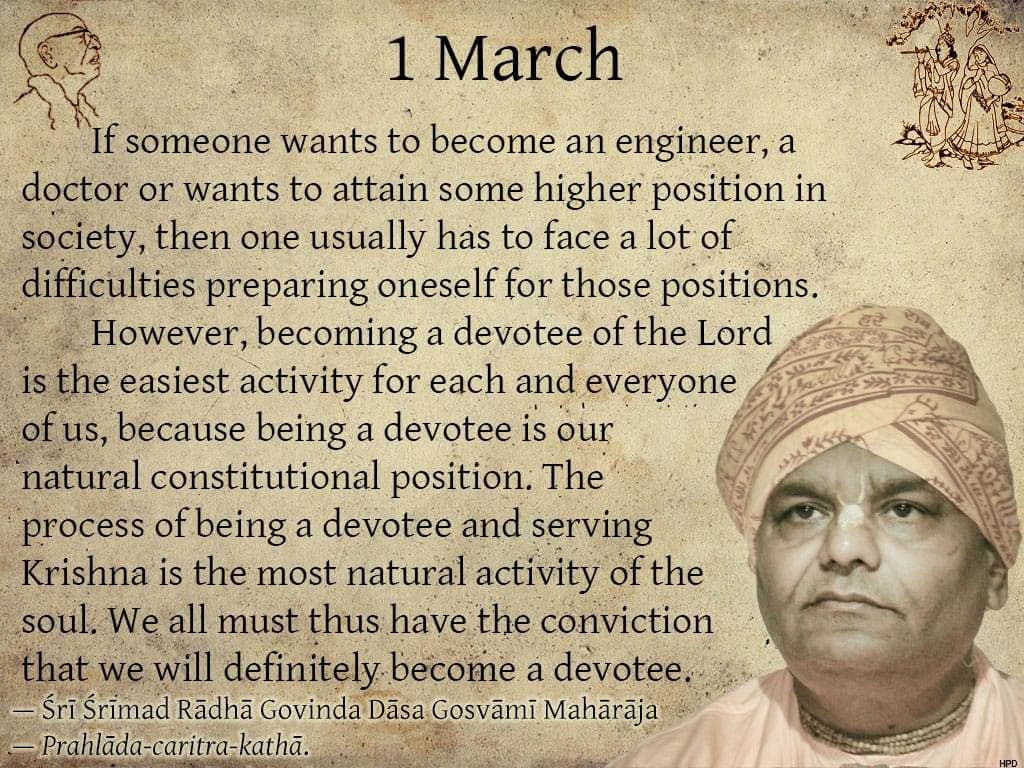 1 March

If someone wants to become an engineer, a doctor or wants to attain some higher position in society, then one usually has to face a lot of difficulties preparing oneself for those positions.

However, becoming a devotee of the Lord is the easiest activity for each and everyone of us, because being a devotee is our natural constitutional position. The process of being a devotee and serving Krishna is the most natural activity of the soul. We all must thus have the conviction that we will definitely become a devotee.

— Śrī Śrīmad Rādhā Govinda Dāsa Gosvāmī Mahārāja
— Prahlāda-caritra-kathā.

HPD